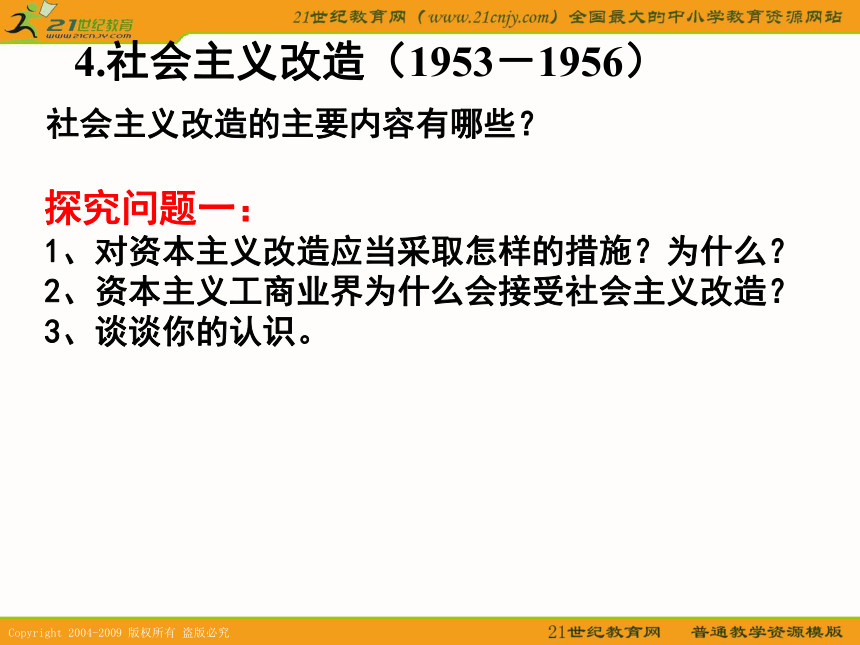 21世纪教育
www.21cnjy.com

21世纪教育网（www.21cnjy.com）全国最大的中小学教育资源网站

4.社会主义改造（1953－1956）

社会主义改造的主要内容有哪些？

探究问题一：

1、对资本主义改造应当采取怎样的措施？为什么？
2、资本主义工商业界为什么会接受社会主义改造？
3、谈谈你的认识。

Copyright 2004-2009 版权所有 盗版必究

21世纪教育网 普通教学资源模版